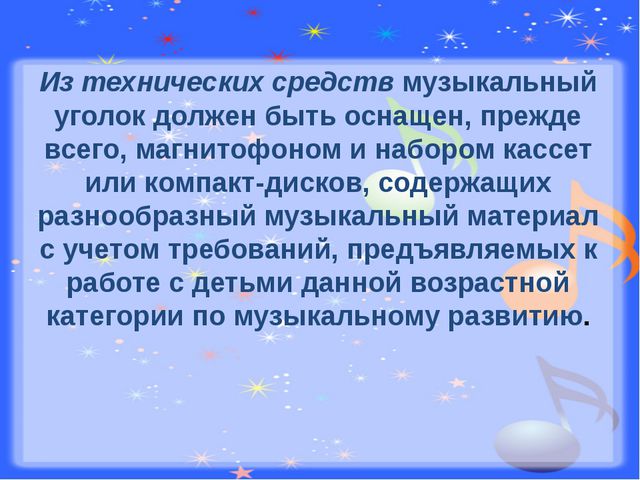 Из технических средств музыкальный уголок должен быть оснащен, прежде всего, магнитофоном и набором кассет или компакт-дисков, содержащих разнообразный музыкальный материал с учетом требований, предъявляемых к работе с детьми данной возрастной категории по музыкальному развитию.